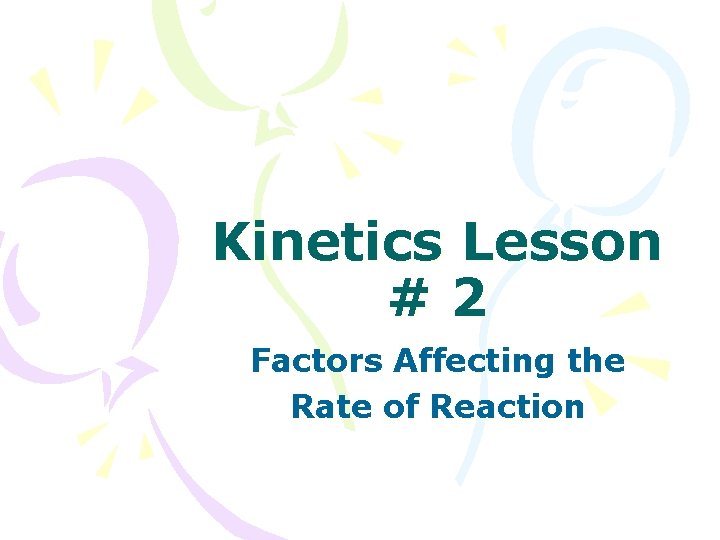 Kinetics Lesson # 2

Factors Affecting the Rate of Reaction